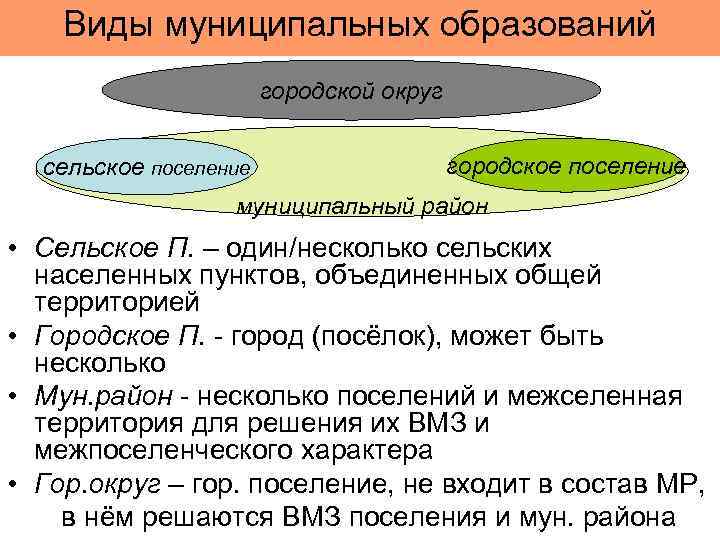 Виды муниципальных образований

городской округ

сельское поселение

городское поселение

муниципальный район

• Сельское П. – один/несколько сельских населенных пунктов, объединенных общей территорией

• Городское П. - город (посёлок), может быть несколько

• Мун.район - несколько поселений и межселенная территория для решения их ВМЗ и межпоселенческого характера

• Гор.округ – гор. поселение, не входит в состав МР, в нём решаются ВМЗ поселения и мун. района